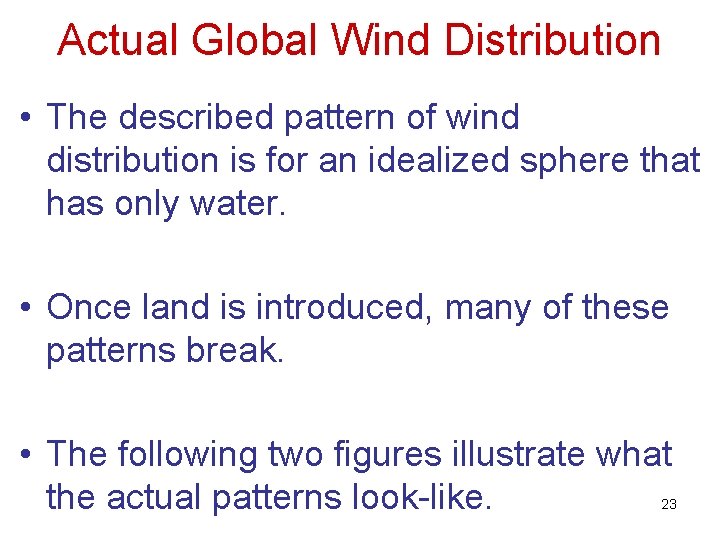 Actual Global Wind Distribution

• The described pattern of wind distribution is for an idealized sphere that has only water.

• Once land is introduced, many of these patterns break.

• The following two figures illustrate what the actual patterns look-like.

23